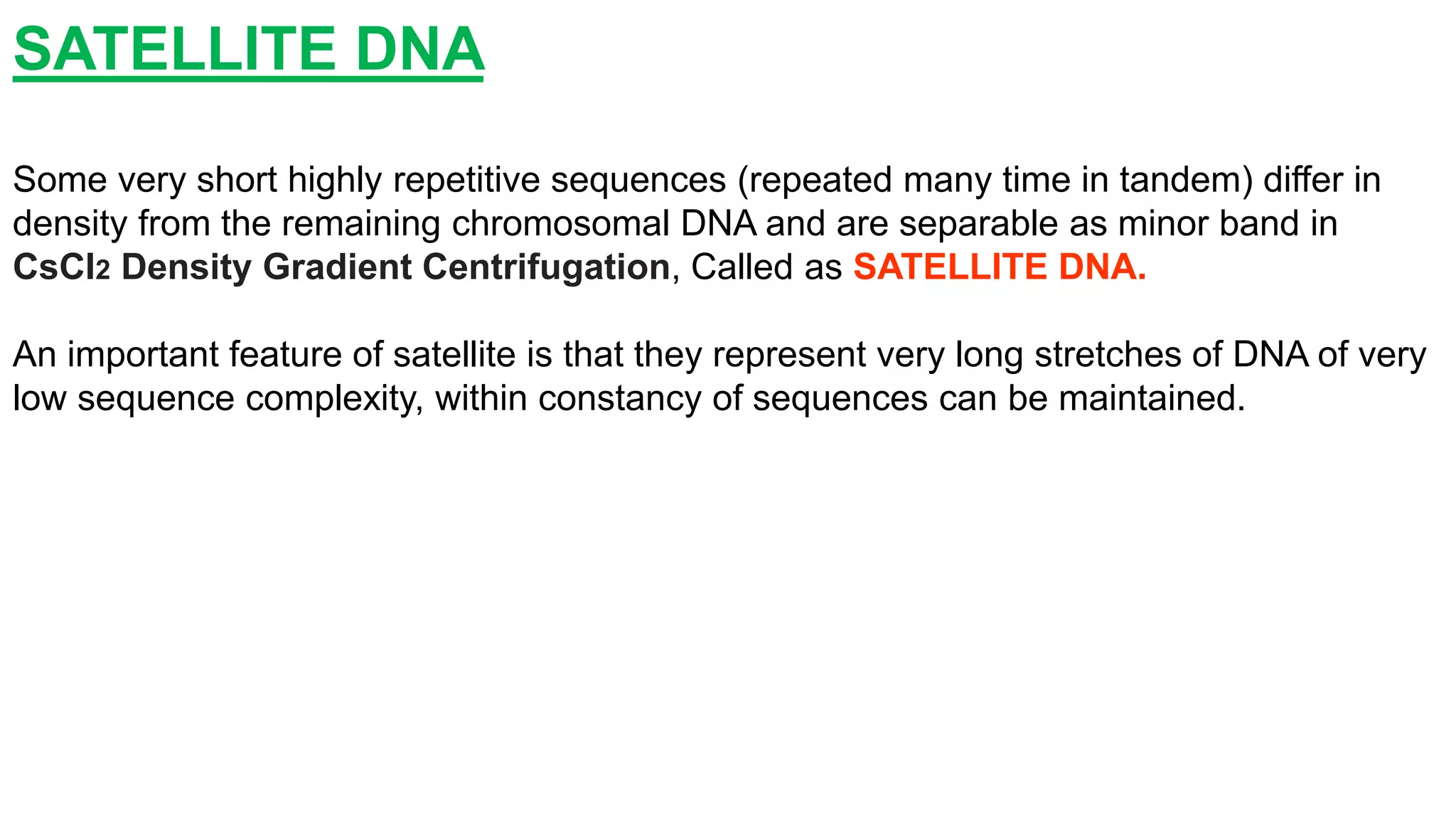 SATELLITE DNA

Some very short highly repetitive sequences (repeated many time in tandem) differ in density from the remaining chromosomal DNA and are separable as minor band in $CsCl_2$ Density Gradient Centrifugation, Called as SATELLITE DNA.

An important feature of satellite is that they represent very long stretches of DNA of very low sequence complexity, within constancy of sequences can be maintained.